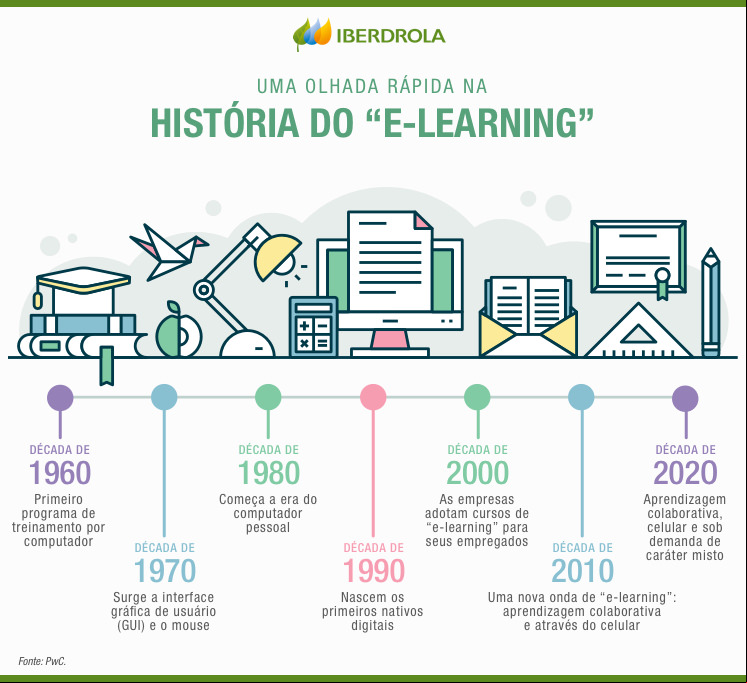 IBERDROLA

UMA OLHADA RÁPIDA NA
HISTÓRIA DO “E-LEARNING”

DÉCADA DE
1960
Primeiro programa de treinamento por computador

DÉCADA DE
1970
Surge a interface gráfica de usuário (GUI) e o mouse

DÉCADA DE
1980
Começa a era do computador pessoal

DÉCADA DE
1990
Nascem os primeiros nativos digitais

DÉCADA DE
2000
As empresas adotam cursos de “e-learning” para seus empregados

DÉCADA DE
2010
Uma nova onda de “e-learning”: aprendizagem colaborativa e através do celular

DÉCADA DE
2020
Aprendizagem colaborativa, celular e sob demanda de caráter misto

Fonte: PwC.